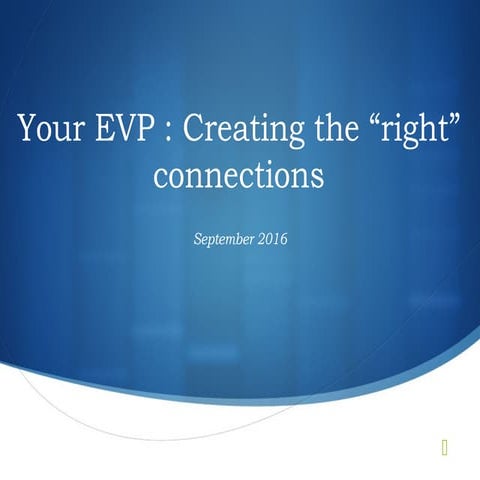 Your EVP : Creating the “right” connections

September 2016